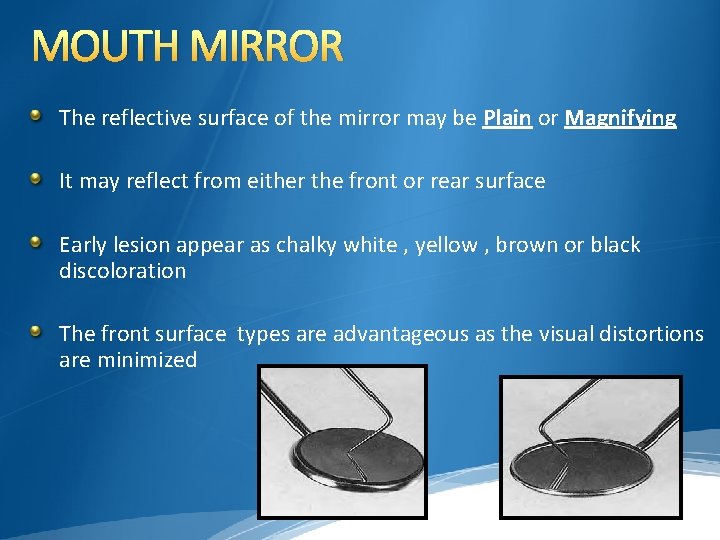 MOUTH MIRROR

The reflective surface of the mirror may be Plain or Magnifying

It may reflect from either the front or rear surface

Early lesion appear as chalky white , yellow , brown or black discoloration

The front surface types are advantageous as the visual distortions are minimized